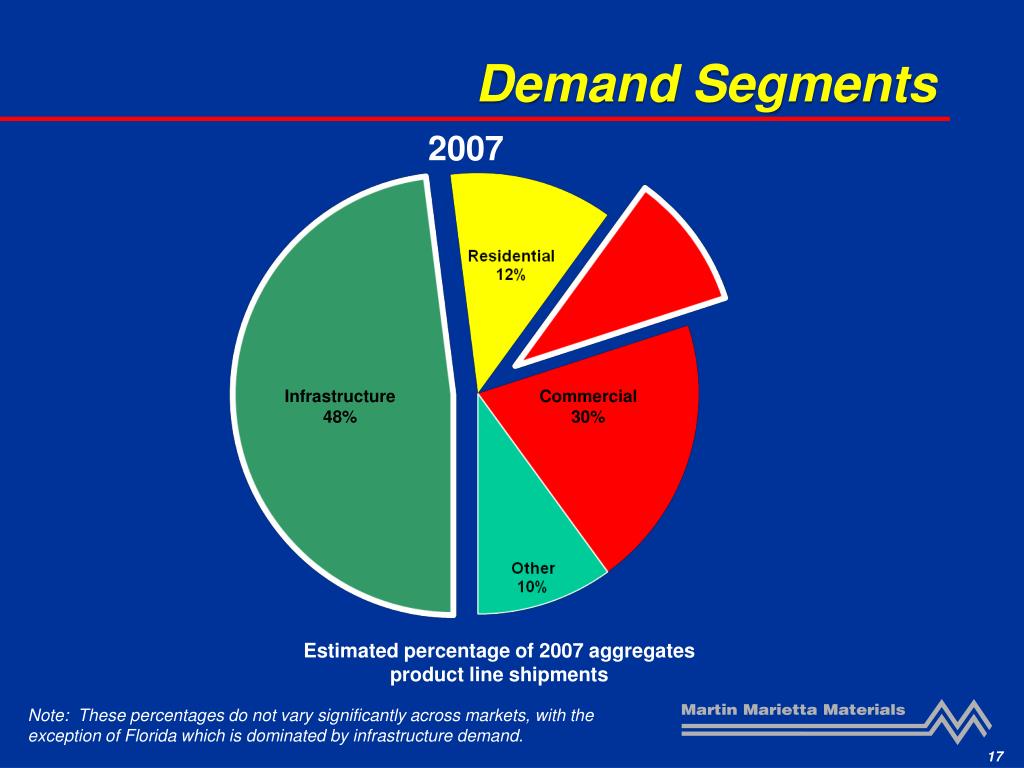 Demand Segments

2007

Residential
12%

Infrastructure
48%

Commercial
30%

Other
10%

Estimated percentage of 2007 aggregates product line shipments

Note: These percentages do not vary significantly across markets, with the exception of Florida which is dominated by infrastructure demand.

Martin Marietta Materials

17